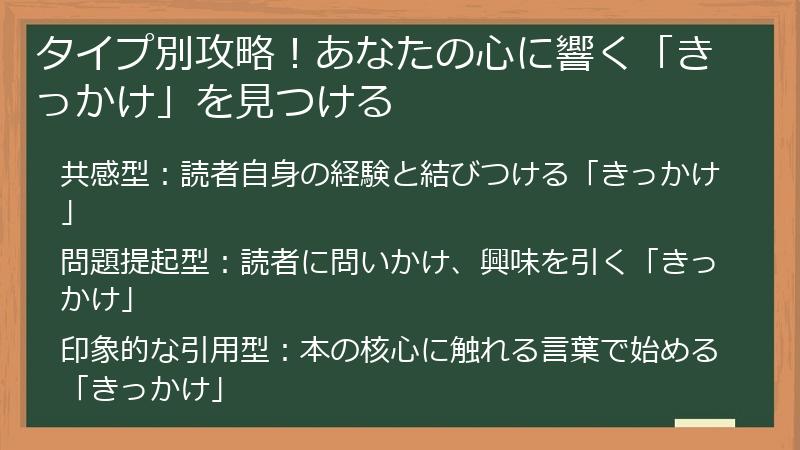 タイプ別攻略！あなたの心に響く「きっかけ」を見つける

共感型：読者自身の経験と結びつける「きっかけ」

問題提起型：読者に問いかけ、興味を引く「きっかけ」

印象的な引用型：本の核心に触れる言葉で始める「きっかけ」